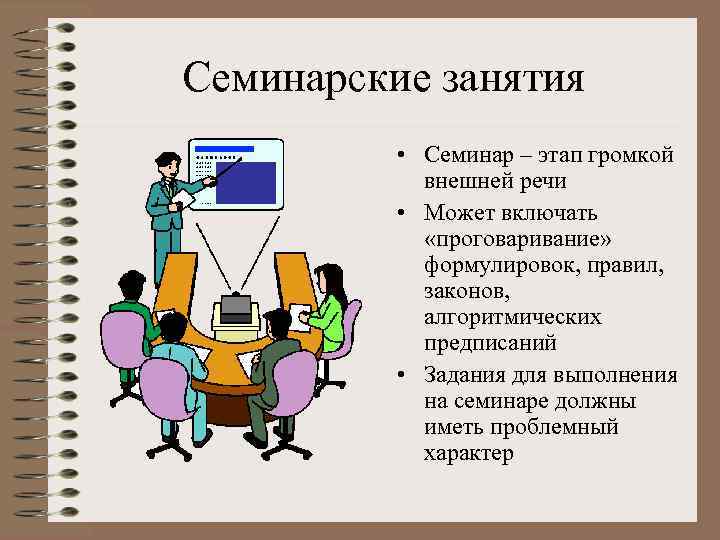 Семинарские занятия

• Семинар – этап громкой внешней речи
• Может включать «проговаривание» формулировок, правил, законов, алгоритмических предписаний
• Задания для выполнения на семинаре должны иметь проблемный характер